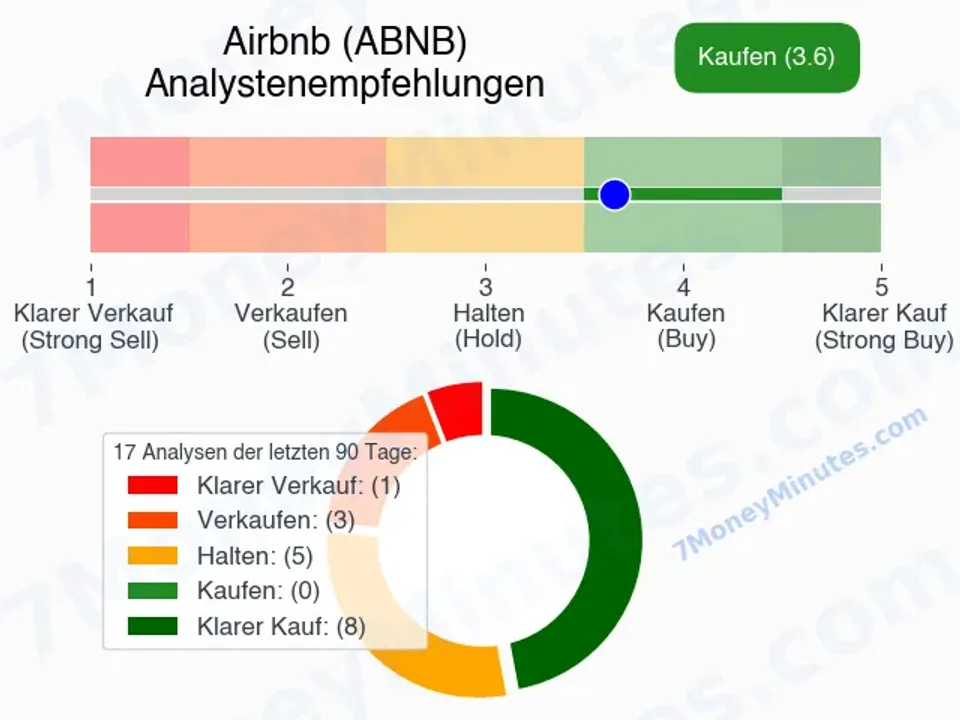 Airbnb (ABNB)
Analystenempfehlungen

Kaufen (3.6)

1
Klarer Verkauf
(Strong Sell)

2
Verkaufen
(Sell)

3
Halten
(Hold)

4
Kaufen
(Buy)

5
Klarer Kauf
(Strong Buy)

17 Analysen der letzten 90 Tage:
Klarer Verkauf: (1)
Verkaufen: (3)
Halten: (5)
Kaufen: (0)
Klarer Kauf: (8)

7MoneyMinutes.com